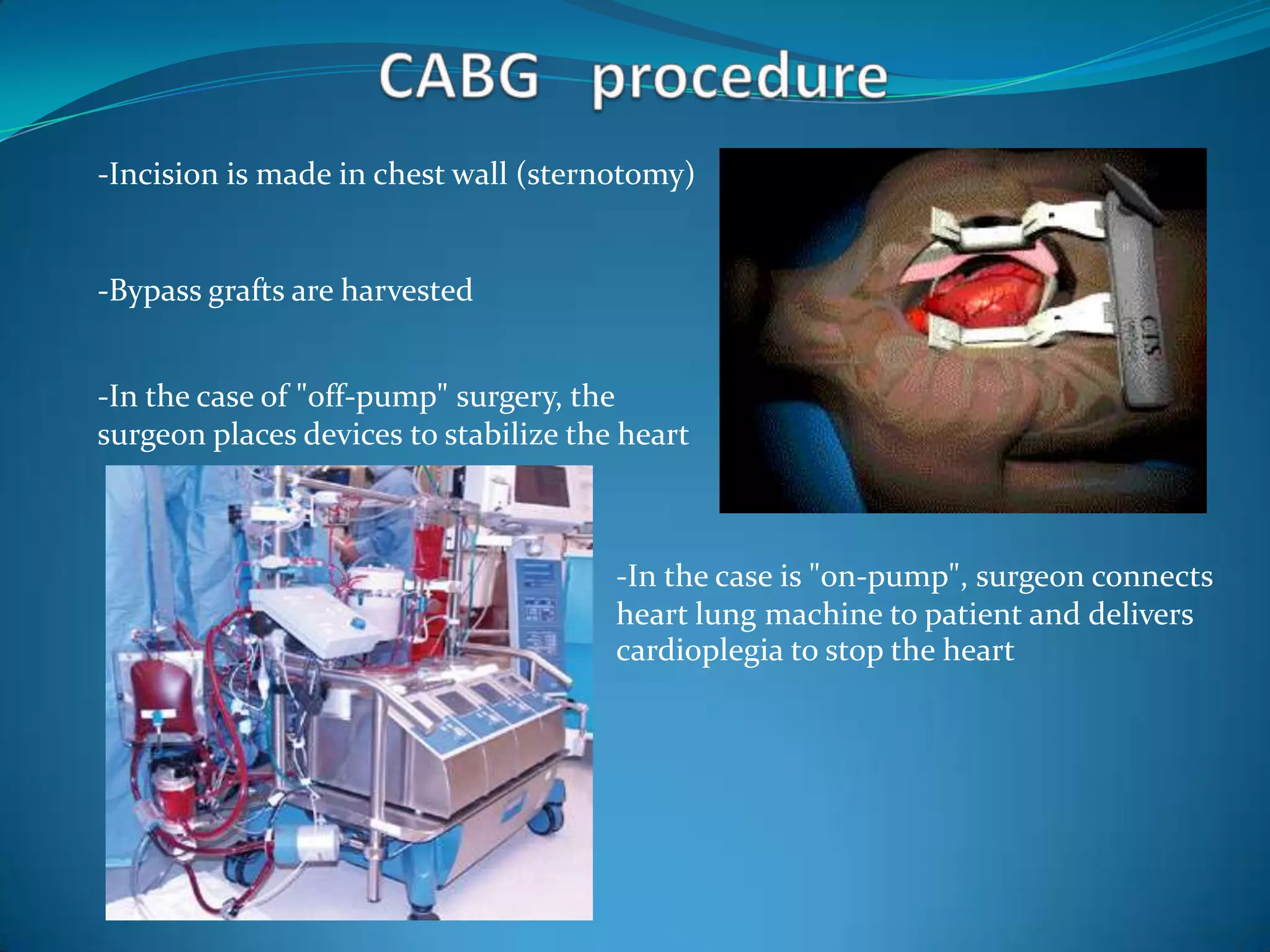 CABG procedure

-Incision is made in chest wall (sternotomy)

-Bypass grafts are harvested

-In the case of "off-pump" surgery, the surgeon places devices to stabilize the heart

CTS

-In the case is "on-pump", surgeon connects heart lung machine to patient and delivers cardioplegia to stop the heart